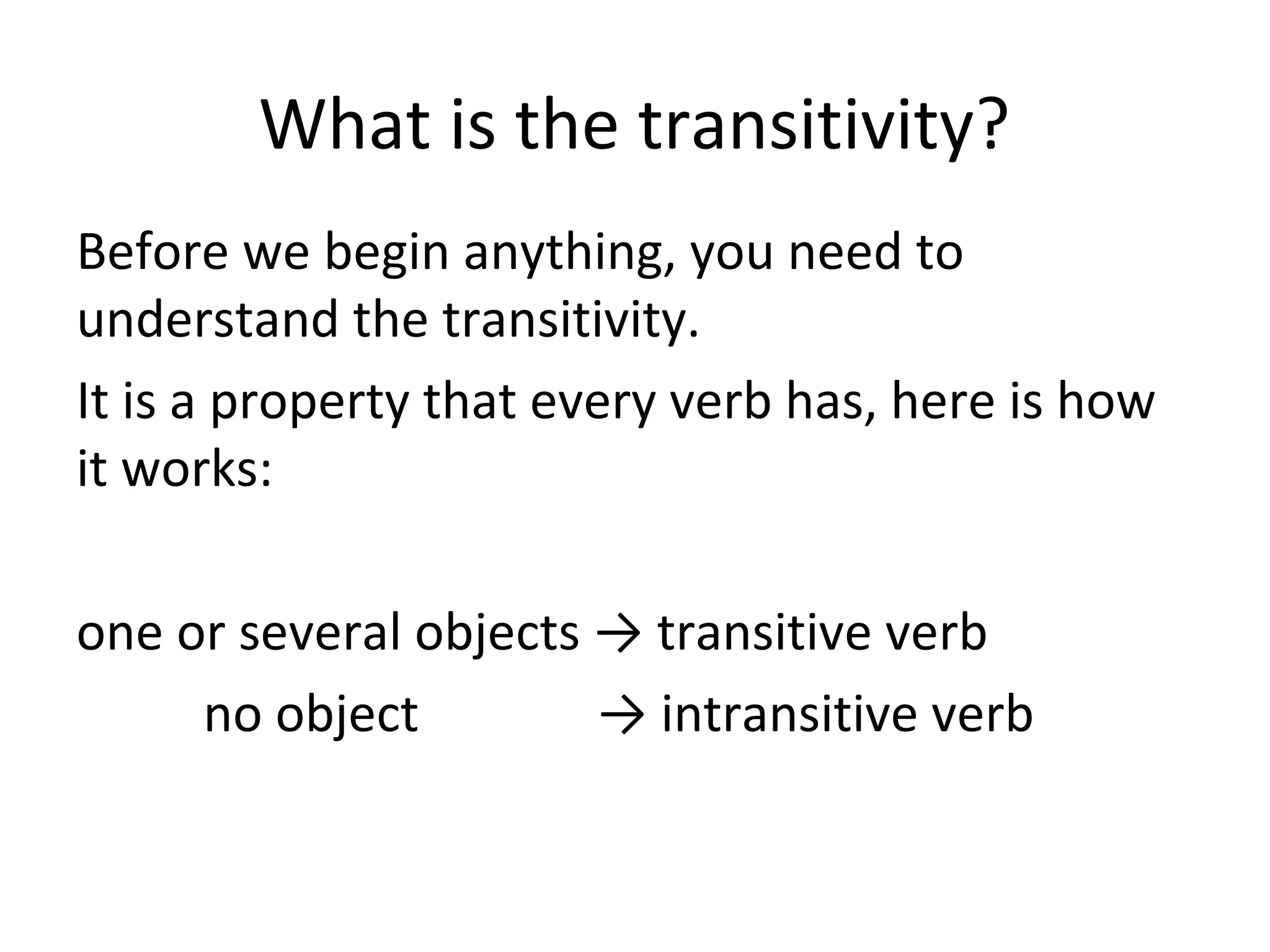 What is the transitivity?

Before we begin anything, you need to understand the transitivity.

It is a property that every verb has, here is how it works:

one or several objects → transitive verb
no object → intransitive verb